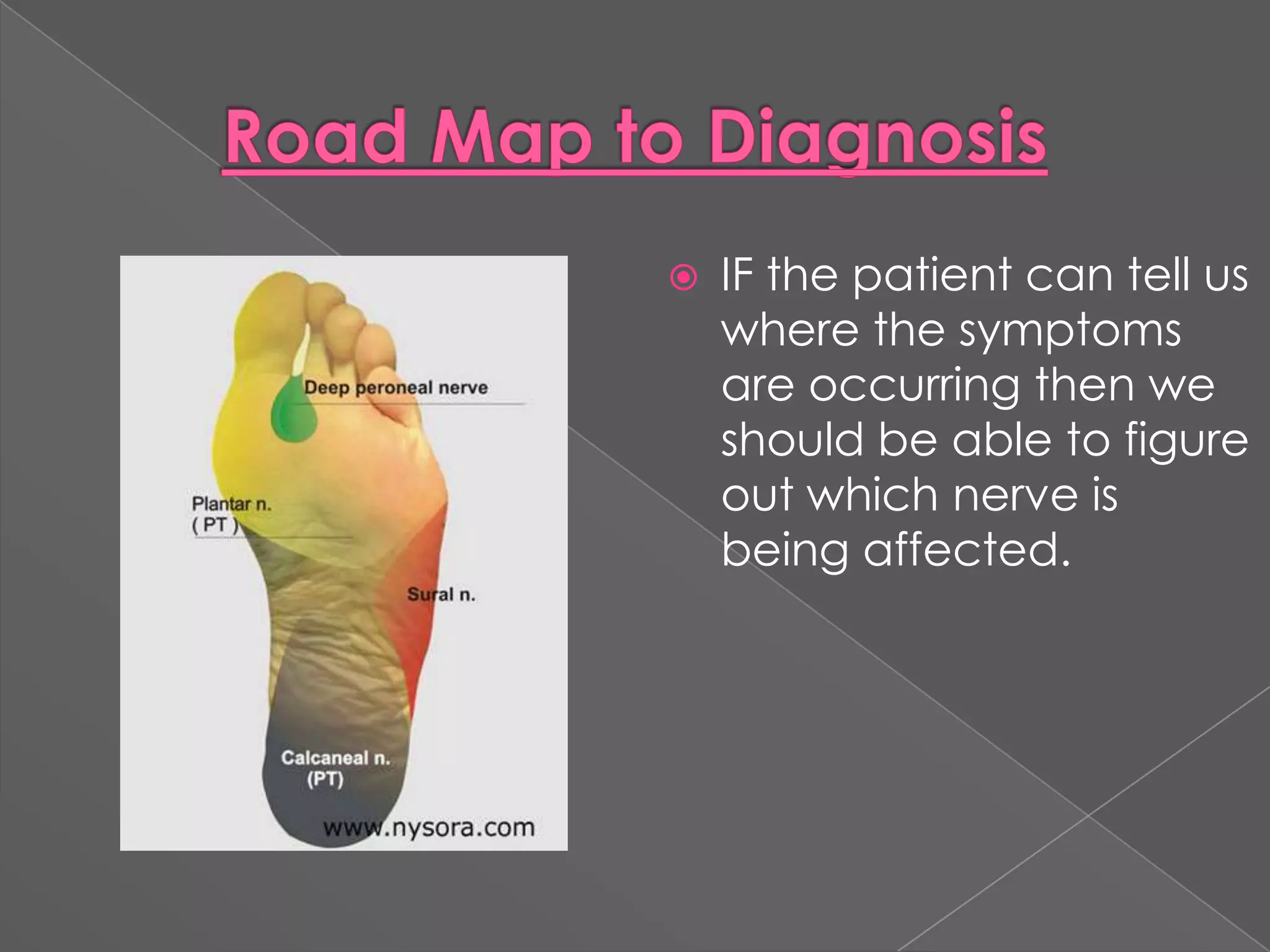 Road Map to Diagnosis

Deep peroneal nerve

Plantar n.
( PT )

Sural n.

Calcaneal n.
(PT)

www.nysora.com

IF the patient can tell us where the symptoms are occurring then we should be able to figure out which nerve is being affected.